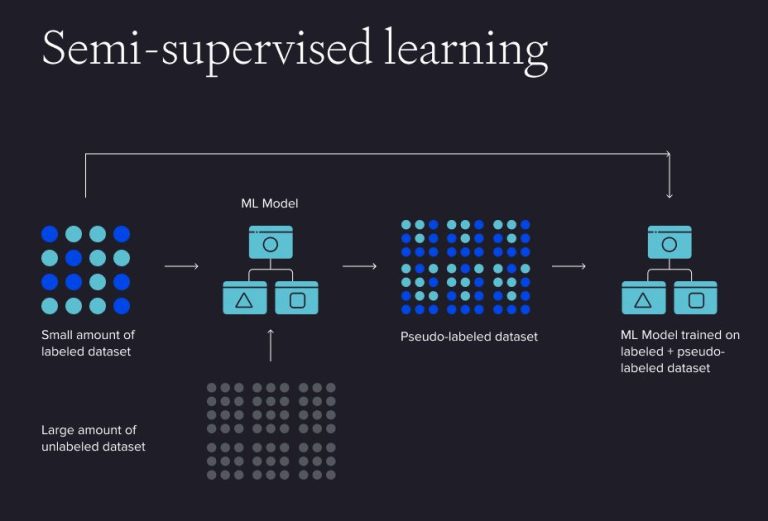 Semi-supervised learning

ML Model

Small amount of labeled dataset

Pseudo-labeled dataset

ML Model trained on labeled + pseudo-labeled dataset

Large amount of unlabeled dataset